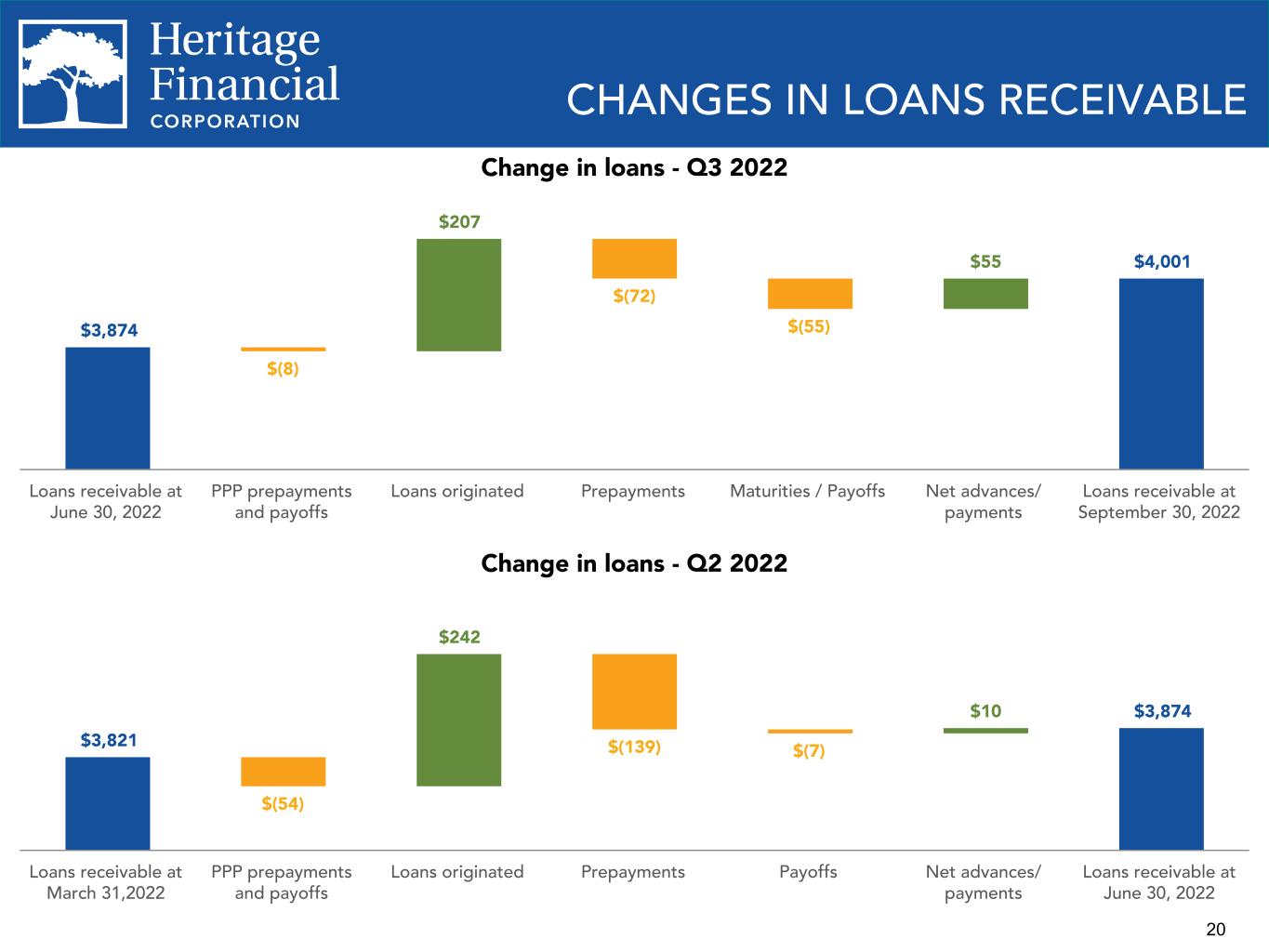 Heritage
Financial
CORPORATION

CHANGES IN LOANS RECEIVABLE

Change in loans - Q3 2022

$3,874
$(8)
$207
$(72)
$(55)
$55
$4,001

Loans receivable at June 30, 2022
PPP prepayments and payoffs
Loans originated
Prepayments
Maturities / Payoffs
Net advances/ payments
Loans receivable at September 30, 2022

Change in loans - Q2 2022

$3,821
$(54)
$242
$(139)
$(7)
$10
$3,874

Loans receivable at March 31,2022
PPP prepayments and payoffs
Loans originated
Prepayments
Payoffs
Net advances/ payments
Loans receivable at June 30, 2022

20